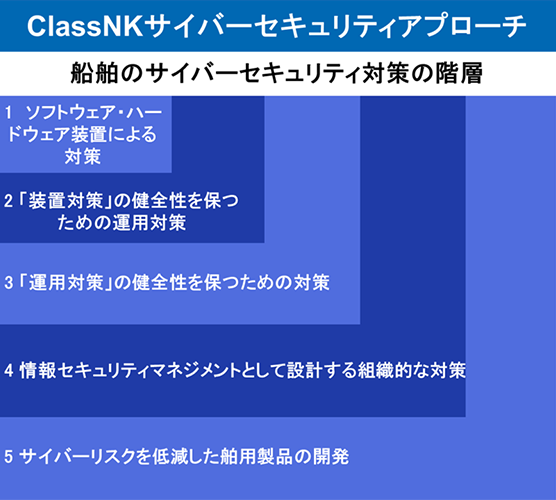 ClassNKサイバーセキュリティアプローチ

船舶のサイバーセキュリティ対策の階層

1 ソフトウェア・ハードウェア装置による対策

2「装置対策」の健全性を保つための運用対策

3「運用対策」の健全性を保つための対策

4 情報セキュリティマネジメントとして設計する組織的な対策

5 サイバーリスクを低減した舶用製品の開発